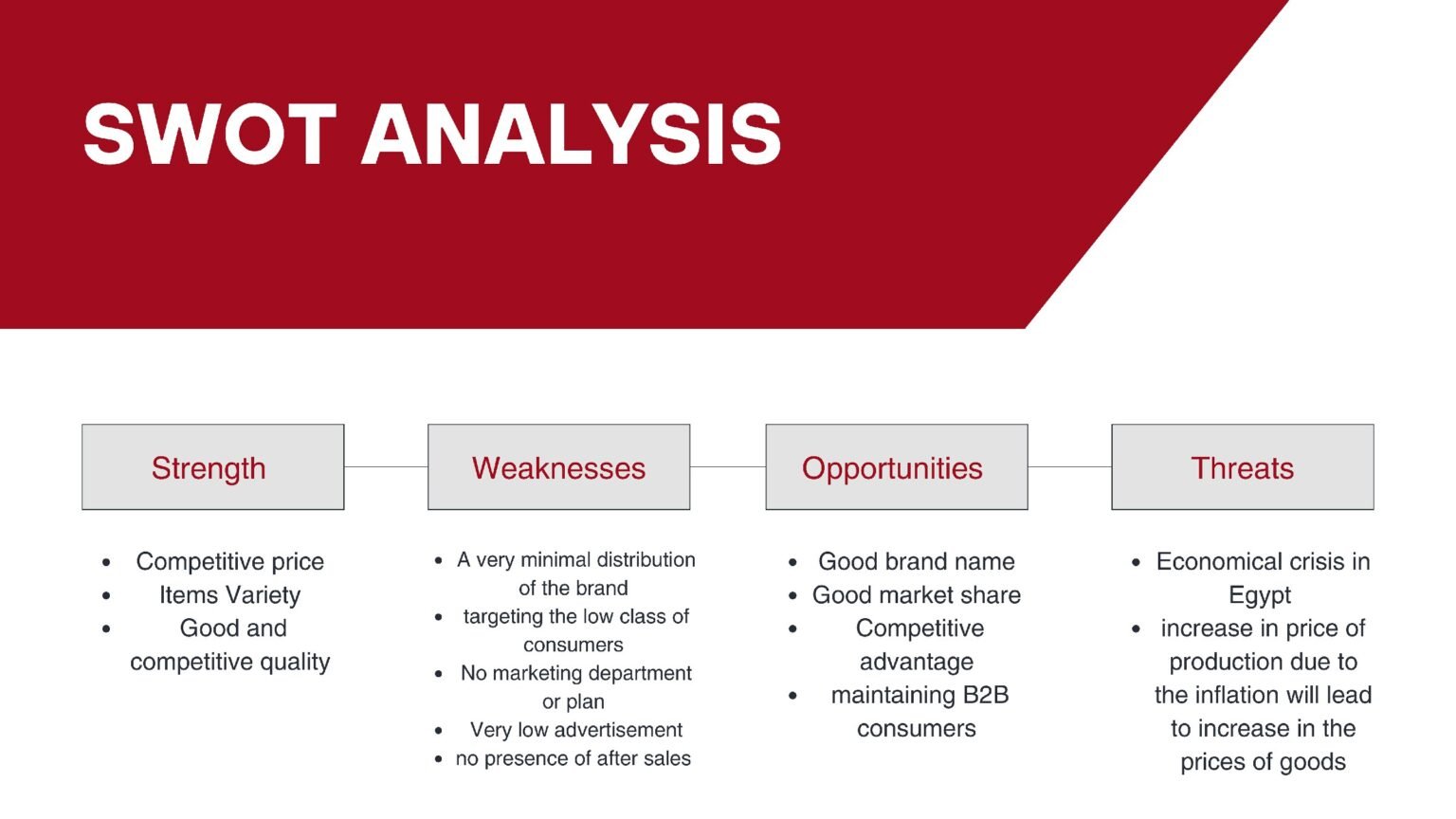 SWOT ANALYSIS

Strength

- Competitive price
- Items Variety
- Good and competitive quality

Weaknesses

- A very minimal distribution of the brand
- targeting the low class of consumers
- No marketing department or plan
- Very low advertisement
- no presence of after sales

Opportunities

- Good brand name
- Good market share
- Competitive advantage
- maintaining B2B consumers

Threats

- Economical crisis in Egypt
- increase in price of production due to the inflation will lead to increase in the prices of goods